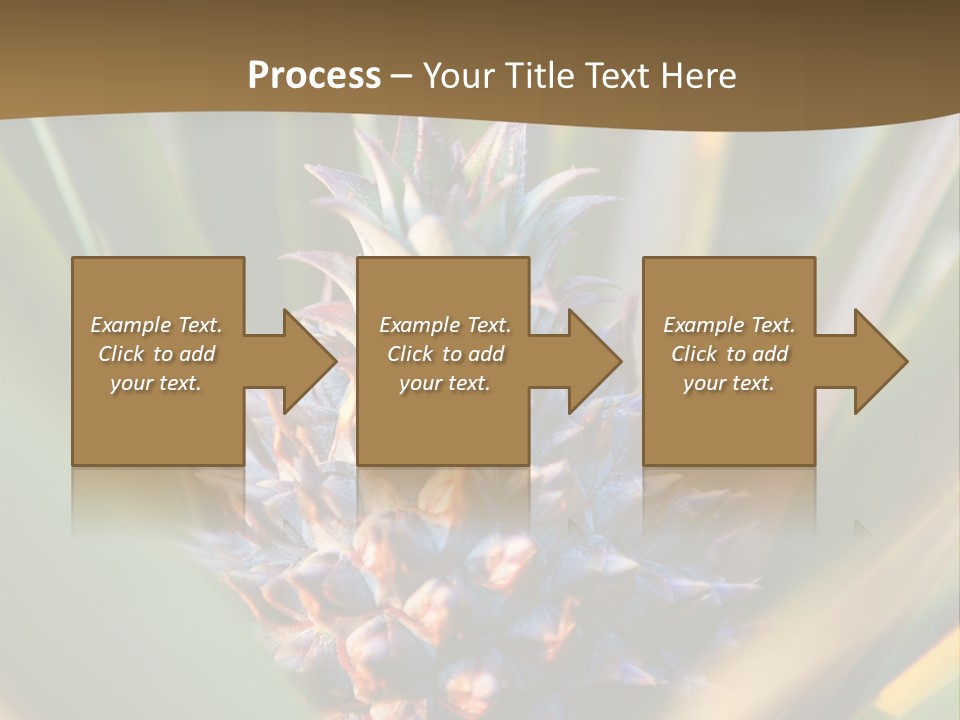 Process – Your Title Text Here

Example Text. Click to add your text.

Example Text. Click to add your text.

Example Text. Click to add your text.